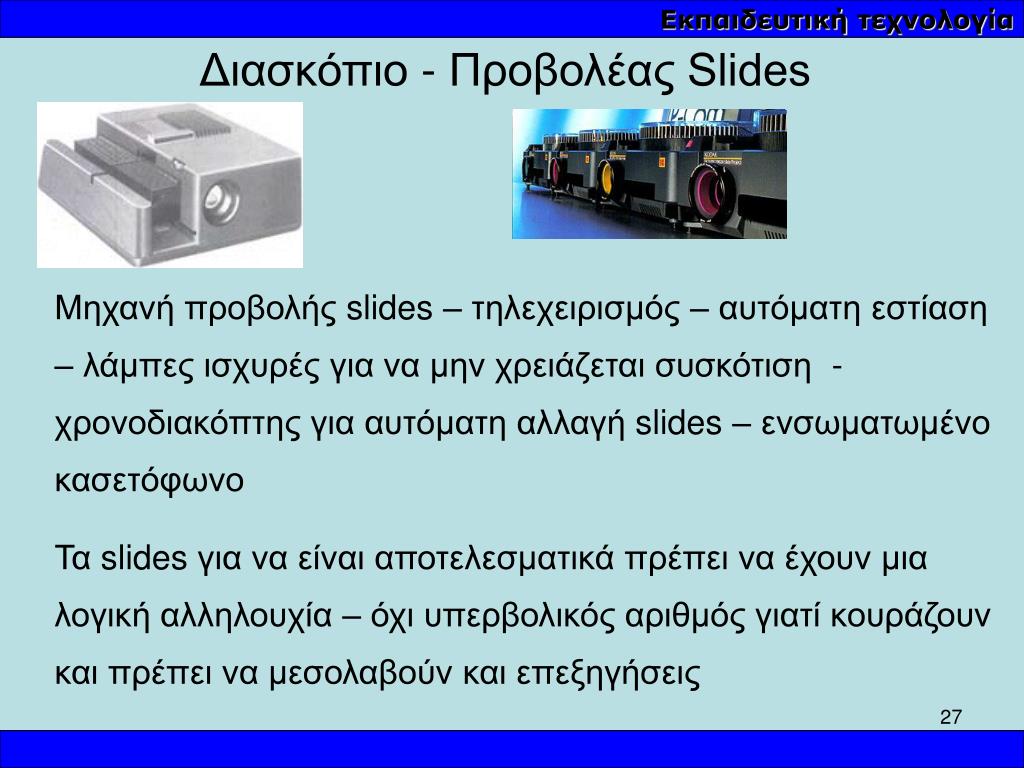 Εκπαιδευτική τεχνολογία

Διασκόπιο - Προβολέας Slides

Μηχανή προβολής slides – τηλεχειρισμός – αυτόματη εστίαση – λάμπες ισχυρές για να μην χρειάζεται συσκότιση - χρονοδιακόπτης για αυτόματη αλλαγή slides – ενσωματωμένο κασετόφωνο

Τα slides για να είναι αποτελεσματικά πρέπει να έχουν μια λογική αλληλουχία – όχι υπερβολικός αριθμός γιατί κουράζουν και πρέπει να μεσολαβούν και επεξηγήσεις

27